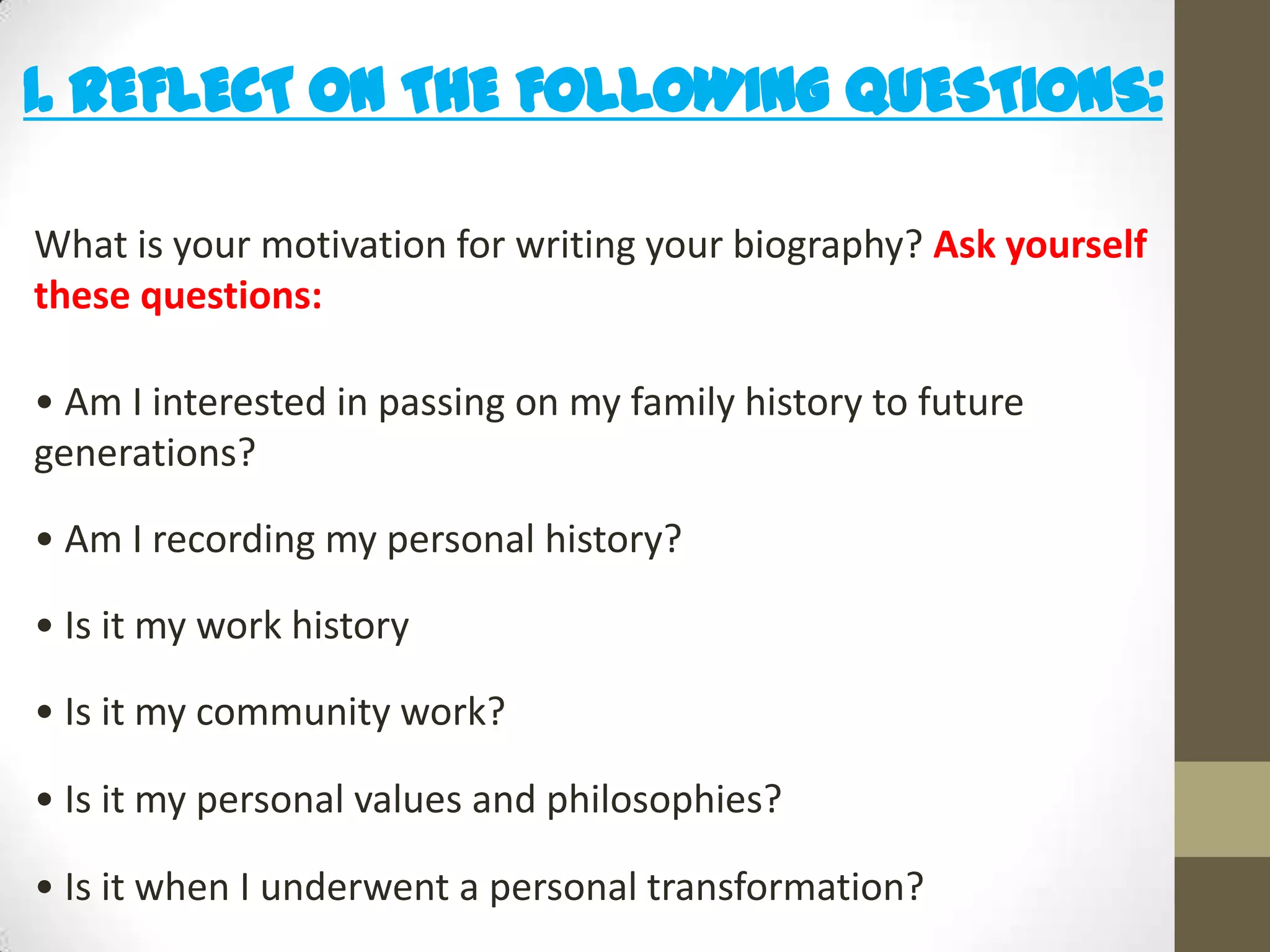 1. REFLECT ON THE FOLLOWING QUESTIONS:

What is your motivation for writing your biography? Ask yourself these questions:

• Am I interested in passing on my family history to future generations?

• Am I recording my personal history?

• Is it my work history

• Is it my community work?

• Is it my personal values and philosophies?

• Is it when I underwent a personal transformation?